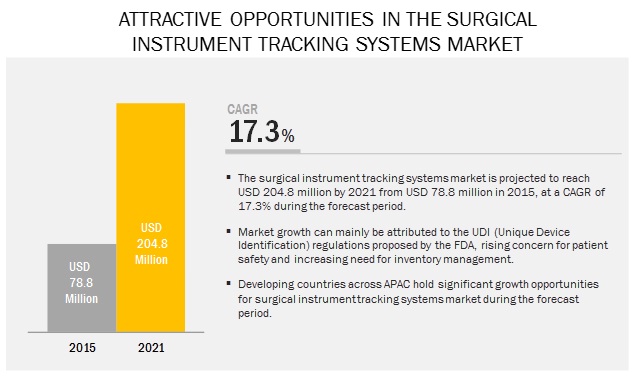 ATTRACTIVE OPPORTUNITIES IN THE SURGICAL INSTRUMENT TRACKING SYSTEMS MARKET

USD 78.8 Million

USD 204.8 Million

2015

2021

CAGR

17.3%

▪ The surgical instrument tracking systems market is projected to reach USD 204.8 million by 2021 from USD 78.8 million in 2015, at a CAGR of 17.3% during the forecast period.

▪ Market growth can mainly be attributed to the UDI (Unique Device Identification) regulations proposed by the FDA, rising concern for patient safety and increasing need for inventory management.

▪ Developing countries across APAC hold significant growth opportunities for surgical instrument tracking systems market during the forecast period.